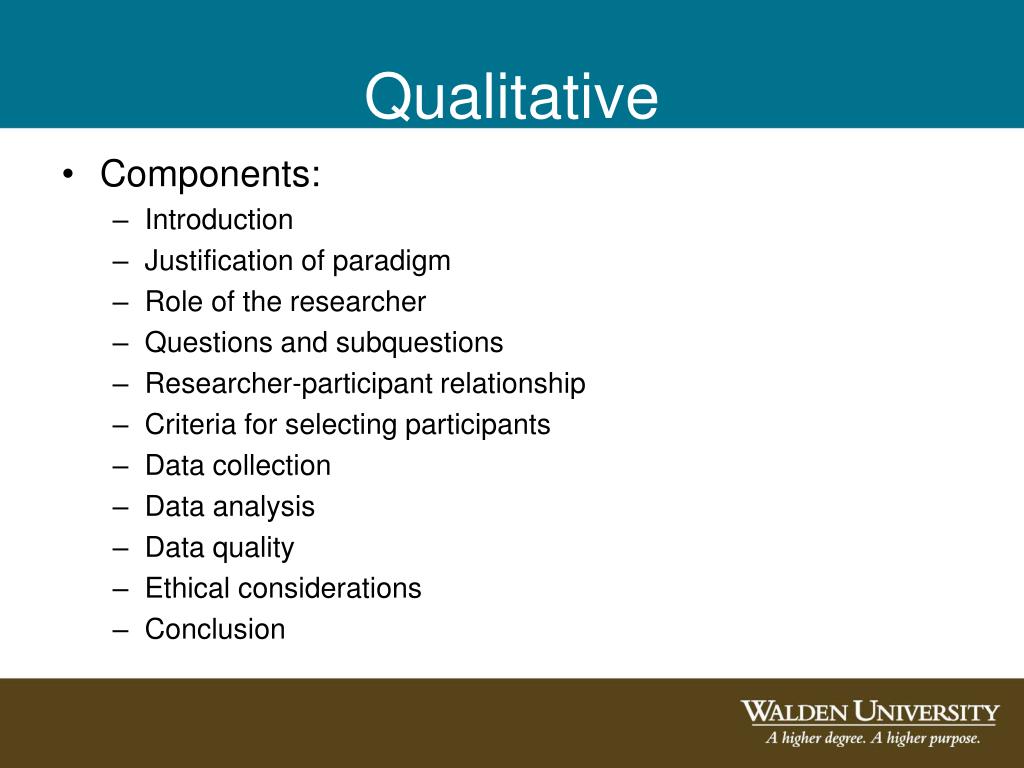 Qualitative

• Components:
  – Introduction
  – Justification of paradigm
  – Role of the researcher
  – Questions and subquestions
  – Researcher-participant relationship
  – Criteria for selecting participants
  – Data collection
  – Data analysis
  – Data quality
  – Ethical considerations
  – Conclusion

WALDEN UNIVERSITY
A higher degree. A higher purpose.